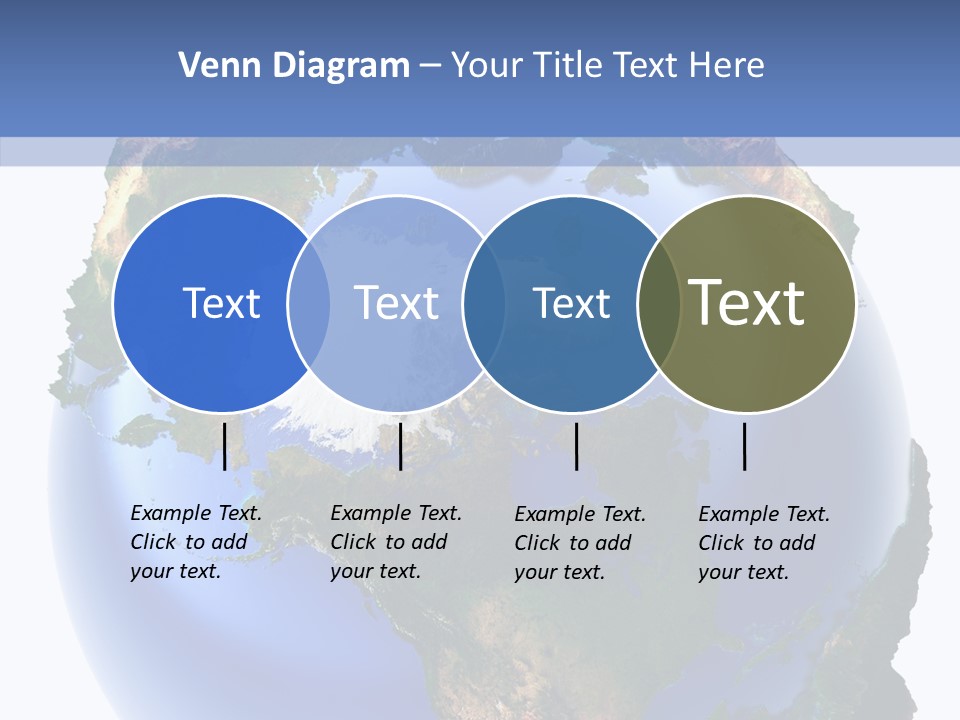 Venn Diagram – Your Title Text Here

Text

Text

Text

Text

Example Text. Click to add your text.

Example Text. Click to add your text.

Example Text. Click to add your text.

Example Text. Click to add your text.